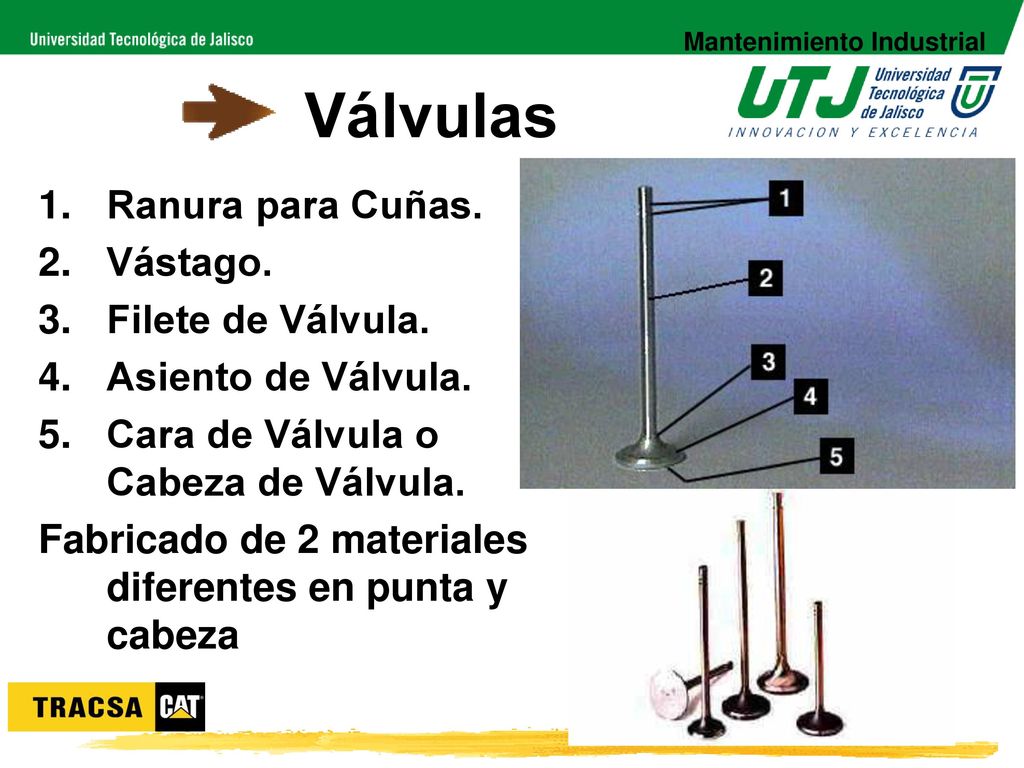 Universidad Tecnológica de Jalisco

Mantenimiento Industrial

UTJ Universidad Tecnológica de Jalisco

INNOVACION Y EXCELENCIA

Válvulas

1. Ranura para Cuñas.
2. Vástago.
3. Filete de Válvula.
4. Asiento de Válvula.
5. Cara de Válvula o Cabeza de Válvula.

Fabricado de 2 materiales diferentes en punta y cabeza

1
2
3
4
5

TRACSA CAT